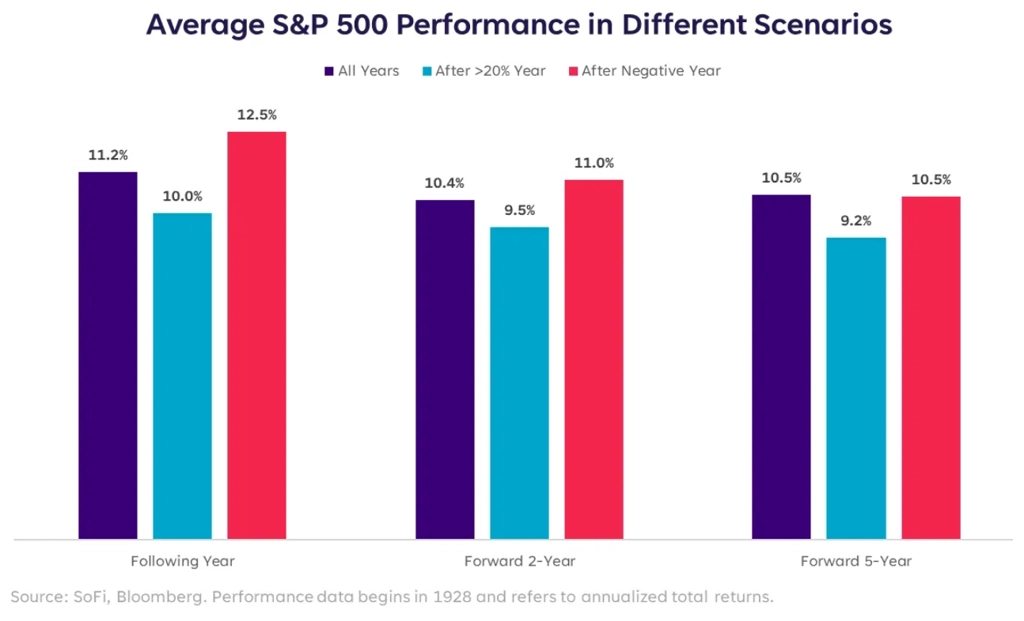 Average S&P 500 Performance in Different Scenarios

All Years After >20% Year After Negative Year

11.2%
10.0%
12.5%
10.4%
9.5%
11.0%
10.5%
9.2%
10.5%

Following Year
Forward 2-Year
Forward 5-Year

Source: SoFi, Bloomberg. Performance data begins in 1928 and refers to annualized total returns.